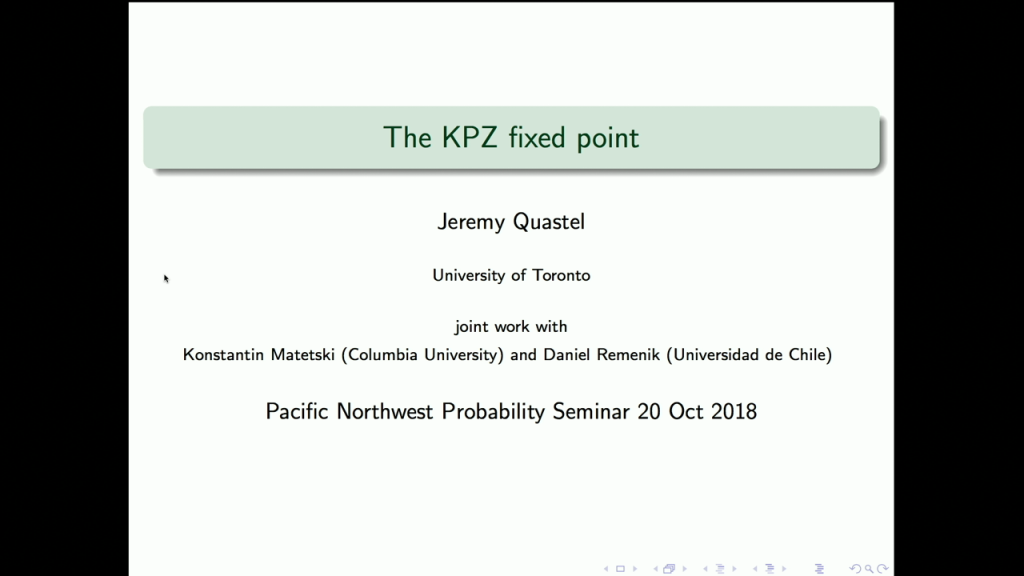 The KPZ fixed point

Jeremy Quastel

University of Toronto

joint work with
Konstantin Matetski (Columbia University) and Daniel Remenik (Universidad de Chile)

Pacific Northwest Probability Seminar 20 Oct 2018